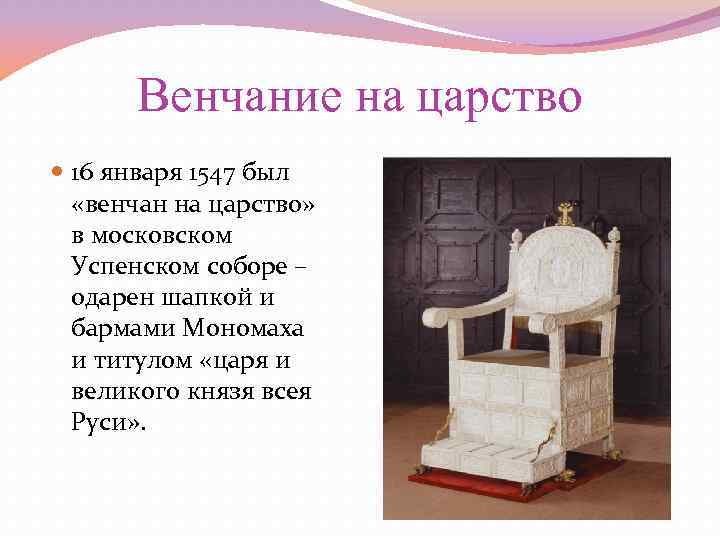 Венчание на царство

16 января 1547 был «венчан на царство» в московском Успенском соборе – одарен шапкой и бармами Мономаха и титулом «царя и великого князя всея Руси».